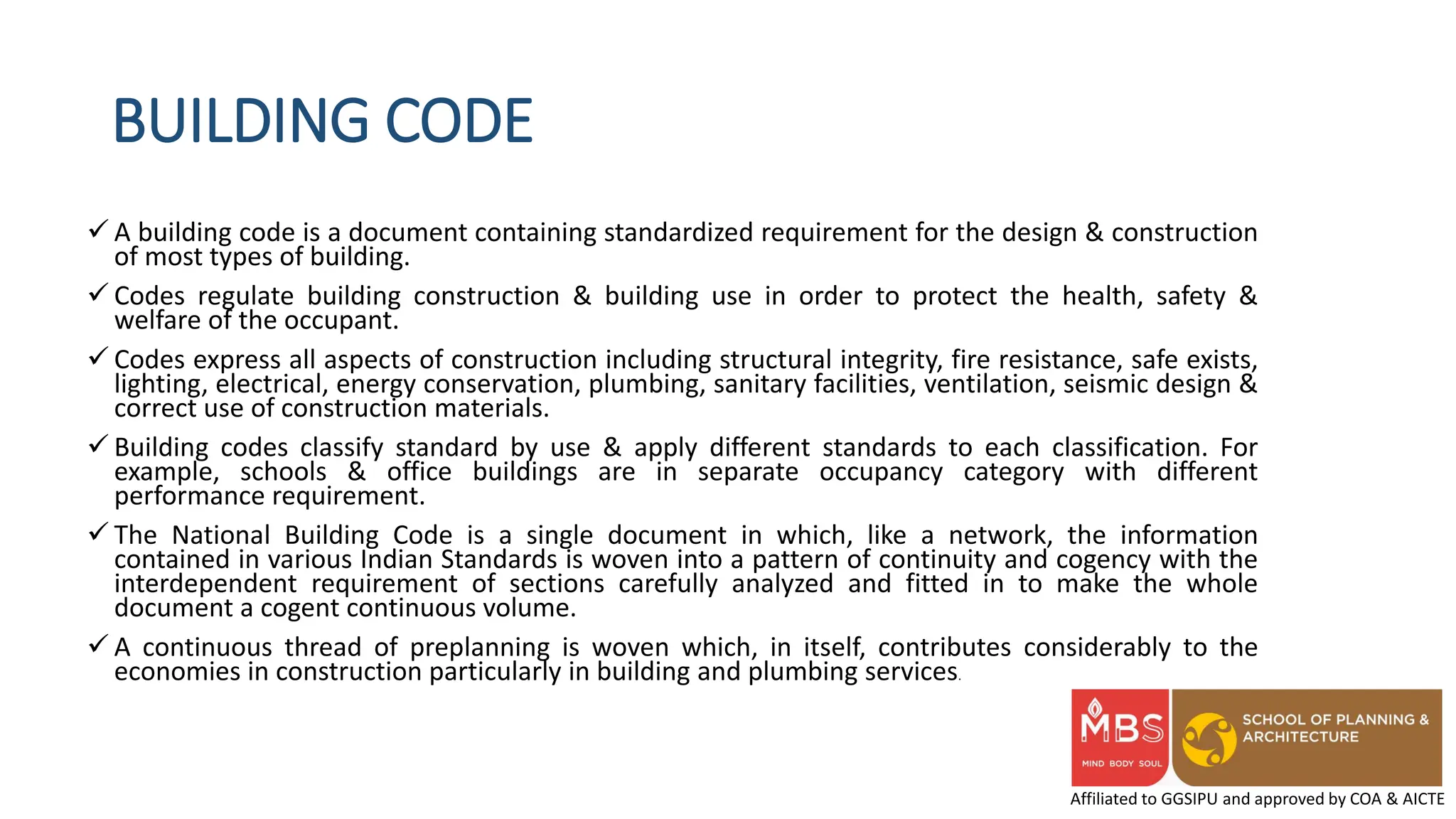 BUILDING CODE

✓ A building code is a document containing standardized requirement for the design & construction of most types of building.

✓ Codes regulate building construction & building use in order to protect the health, safety & welfare of the occupant.

✓ Codes express all aspects of construction including structural integrity, fire resistance, safe exists, lighting, electrical, energy conservation, plumbing, sanitary facilities, ventilation, seismic design & correct use of construction materials.

✓ Building codes classify standard by use & apply different standards to each classification. For example, schools & office buildings are in separate occupancy category with different performance requirement.

✓ The National Building Code is a single document in which, like a network, the information contained in various Indian Standards is woven into a pattern of continuity and cogency with the interdependent requirement of sections carefully analyzed and fitted in to make the whole document a cogent continuous volume.

✓ A continuous thread of preplanning is woven which, in itself, contributes considerably to the economies in construction particularly in building and plumbing services.

MBS
MIND BODY SOUL
SCHOOL OF PLANNING & ARCHITECTURE
Affiliated to GGSIPU and approved by COA & AICTE